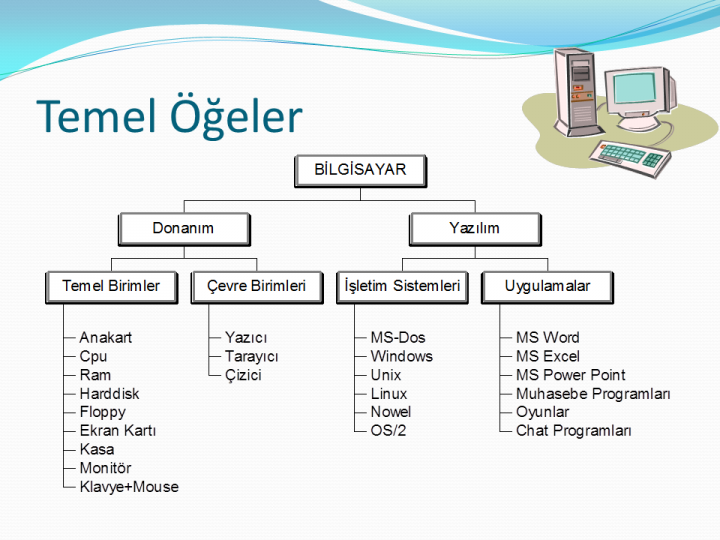 Temel Öğeler

BİLGİSAYAR

Donanım

Yazılım

Temel Birimler

Çevre Birimleri

İşletim Sistemleri

Uygulamalar

Anakart
Cpu
Ram
Harddisk
Floppy
Ekran Kartı
Kasa
Monitör
Klavye+Mouse

Yazıcı
Tarayıcı
Çizici

MS-Dos
Windows
Unix
Linux
Nowel
OS/2

MS Word
MS Excel
MS Power Point
Muhasebe Programları
Oyunlar
Chat Programları